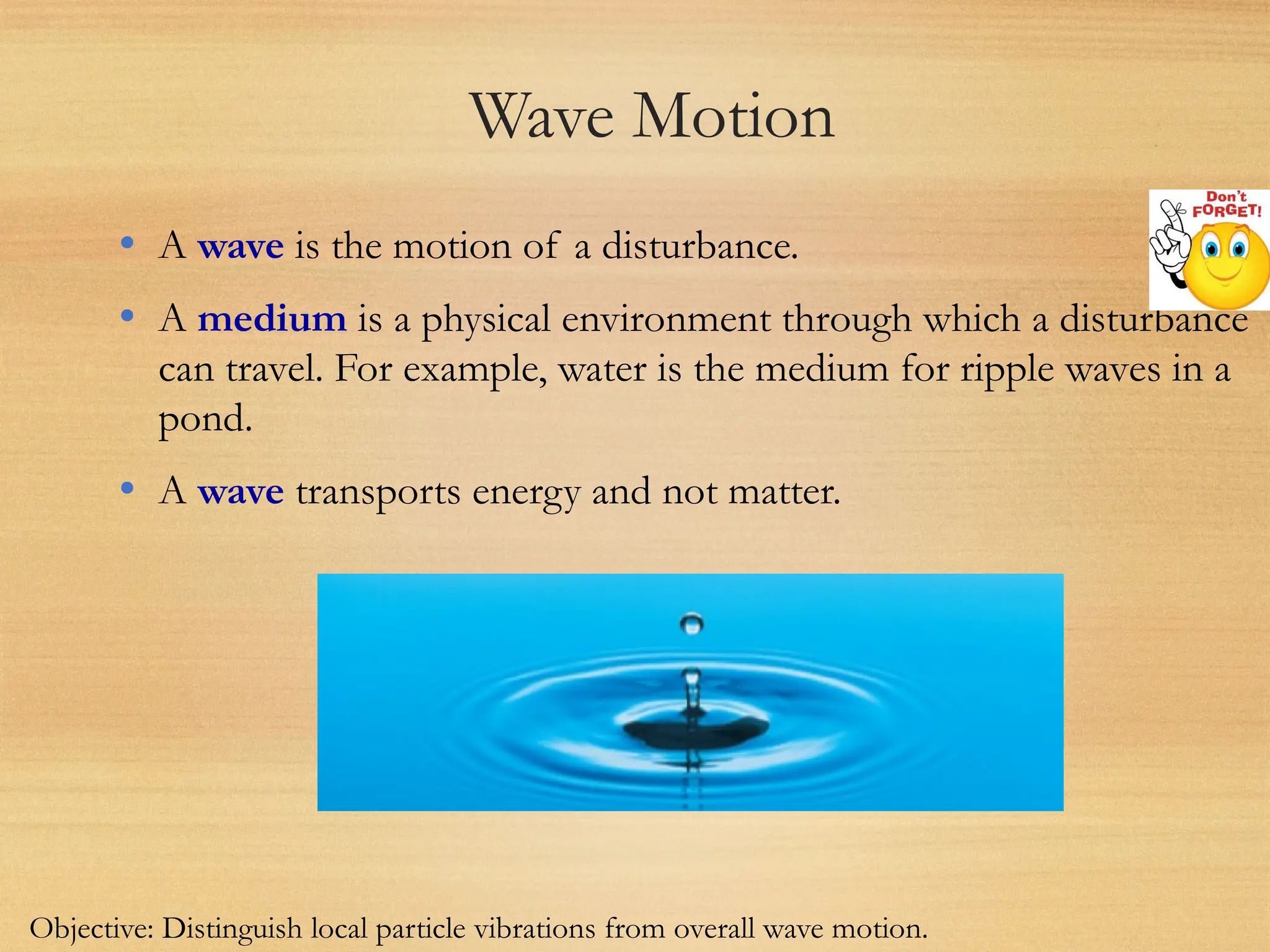 Wave Motion

Don't FORGET!

• A wave is the motion of a disturbance.

• A medium is a physical environment through which a disturbance can travel. For example, water is the medium for ripple waves in a pond.

• A wave transports energy and not matter.

Objective: Distinguish local particle vibrations from overall wave motion.